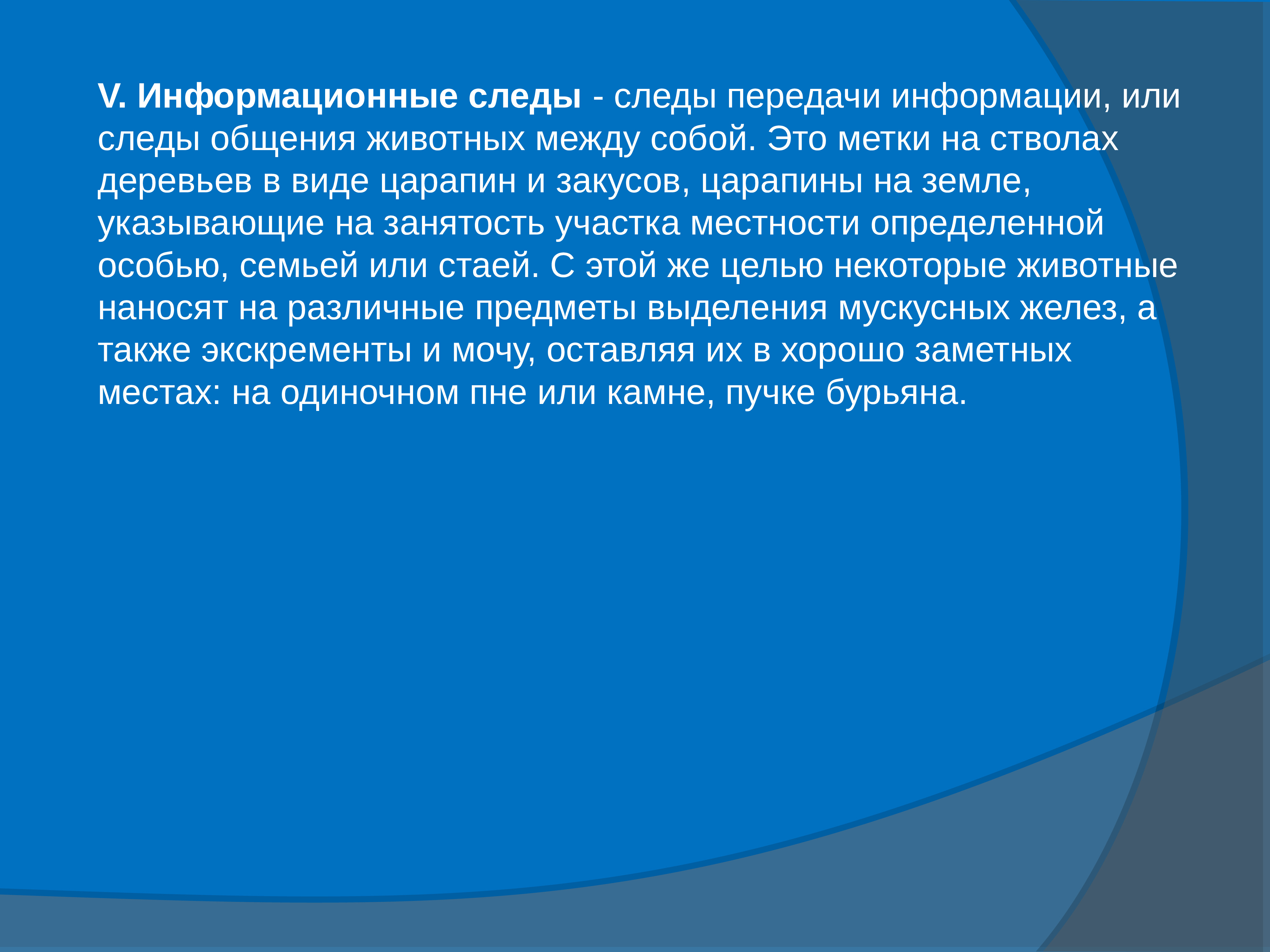 V. Информационные следы - следы передачи информации, или следы общения животных между собой. Это метки на стволах деревьев в виде царапин и закусов, царапины на земле, указывающие на занятость участка местности определенной особью, семьей или стаей. С этой же целью некоторые животные наносят на различные предметы выделения мускусных желез, а также экскременты и мочу, оставляя их в хорошо заметных местах: на одиночном пне или камне, пучке бурьяна.